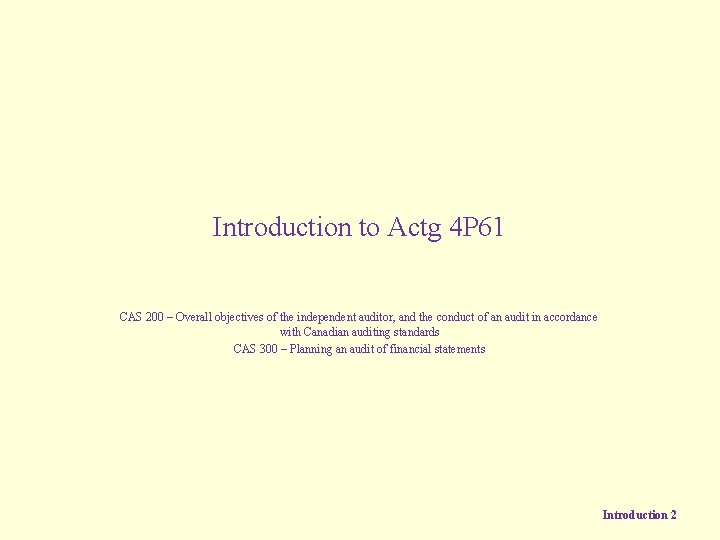 Introduction to Actg 4P61

CAS 200 – Overall objectives of the independent auditor, and the conduct of an audit in accordance with Canadian auditing standards
CAS 300 – Planning an audit of financial statements

Introduction 2